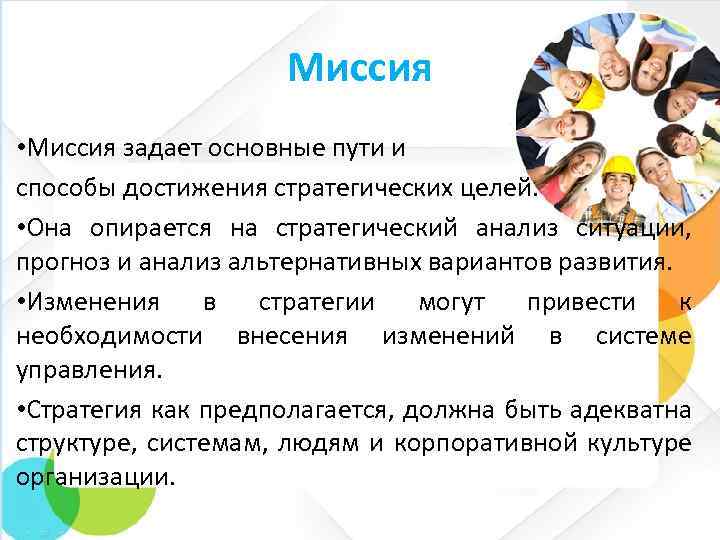 Миссия

•Миссия задает основные пути и способы достижения стратегических целей.

•Она опирается на стратегический анализ ситуации, прогноз и анализ альтернативных вариантов развития.

•Изменения в стратегии могут привести к необходимости внесения изменений в системе управления.

•Стратегия как предполагается, должна быть адекватна структуре, системам, людям и корпоративной культуре организации.